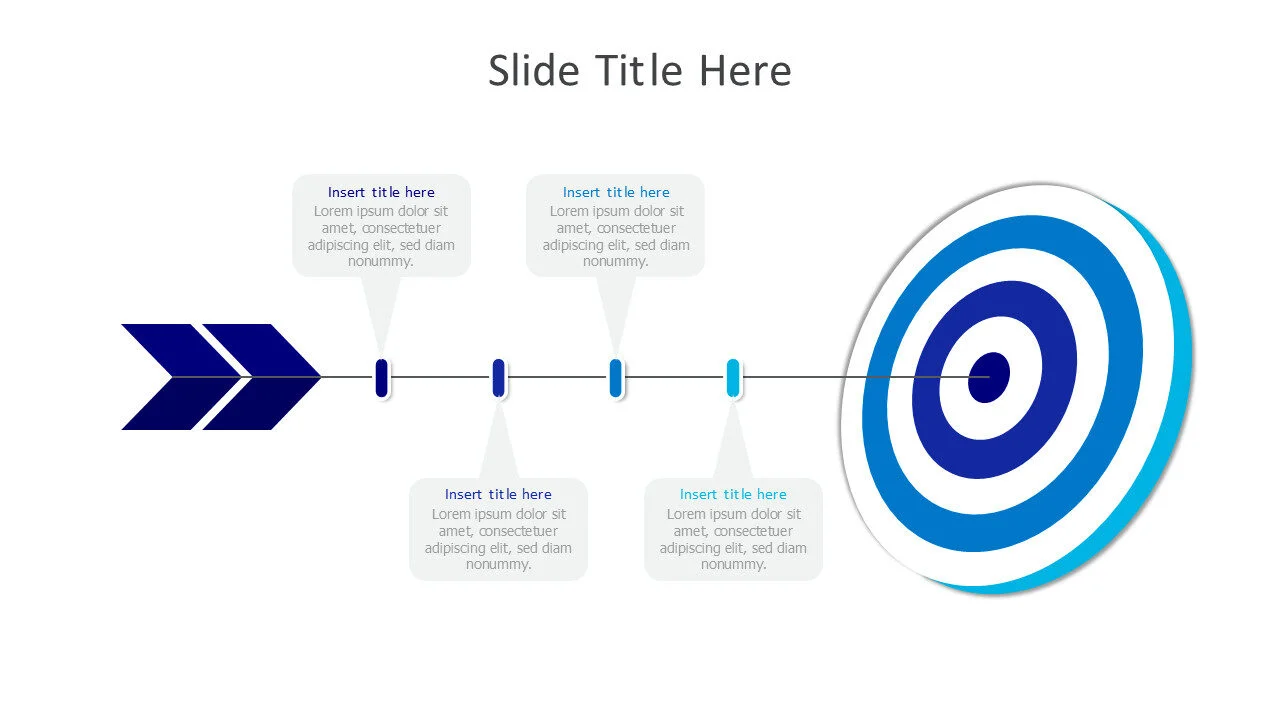 Slide Title Here

Insert title here
Lorem ipsum dolor sit amet, consectetuer adipiscing elit, sed diam nonummy.

Insert title here
Lorem ipsum dolor sit amet, consectetuer adipiscing elit, sed diam nonummy.

Insert title here
Lorem ipsum dolor sit amet, consectetuer adipiscing elit, sed diam nonummy.

Insert title here
Lorem ipsum dolor sit amet, consectetuer adipiscing elit, sed diam nonummy.